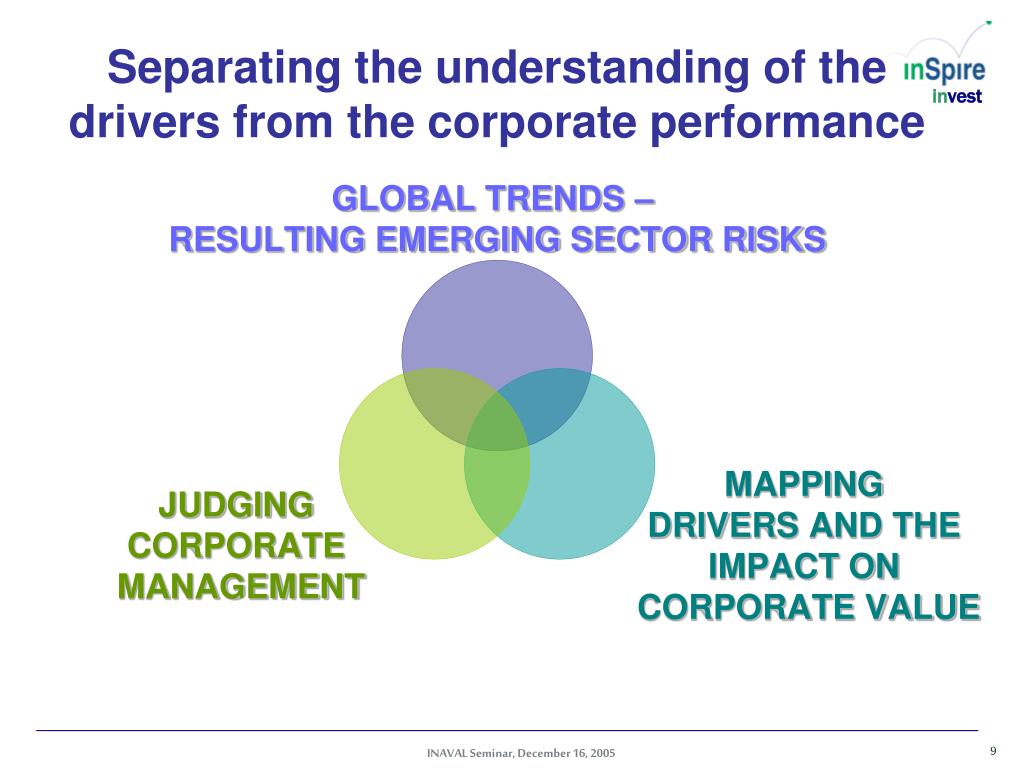 Separating the understanding of the drivers from the corporate performance

inSpire invest

GLOBAL TRENDS –
RESULTING EMERGING SECTOR RISKS

JUDGING CORPORATE MANAGEMENT

MAPPING DRIVERS AND THE IMPACT ON CORPORATE VALUE

INAVAL Seminar, December 16, 2005

9